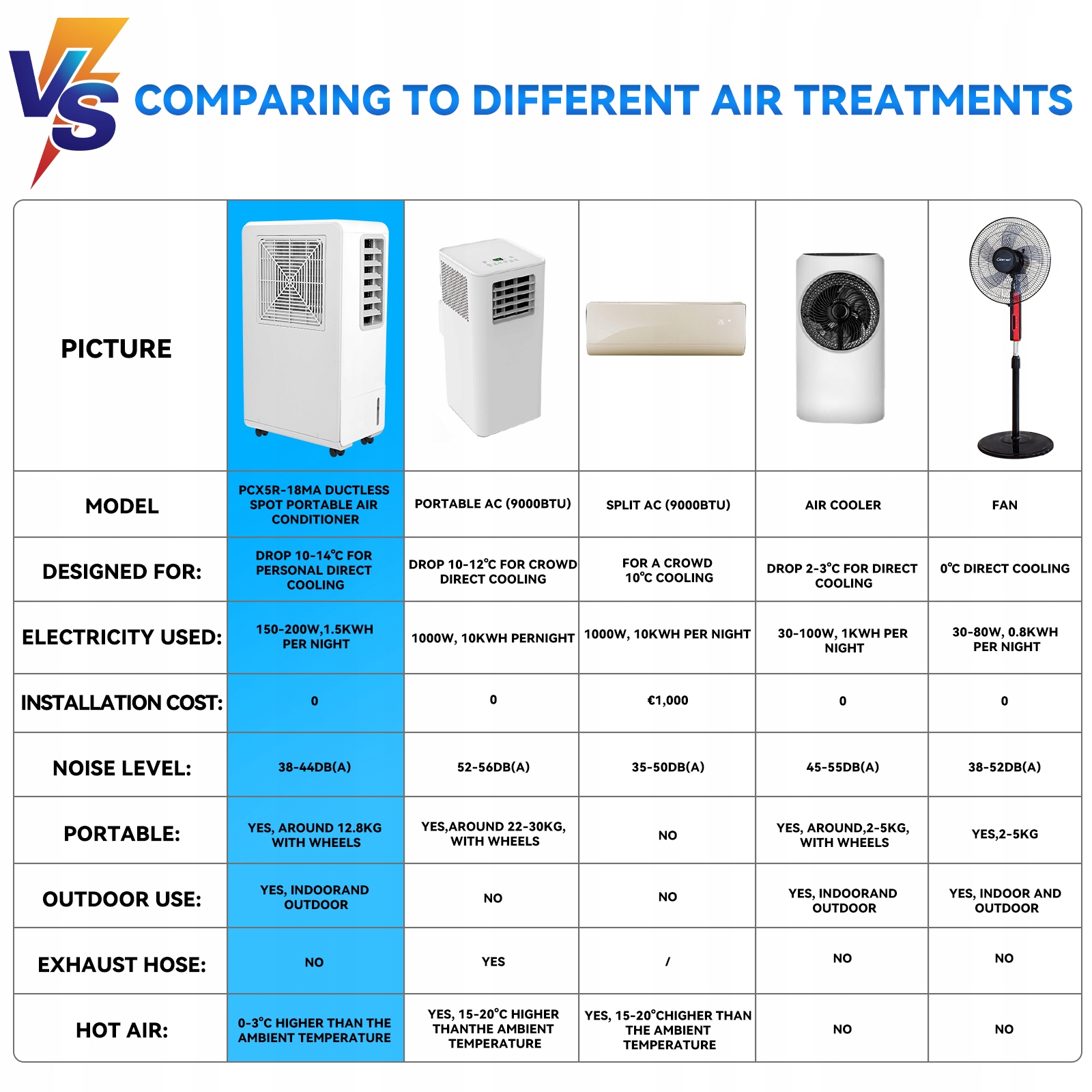 VS COMPARING TO DIFFERENT AIR TREATMENTS

| PICTURE | | | | | |
|---|---|---|---|---|---|
| MODEL | PCX5R-18MA DUCTLESS SPOT PORTABLE AIR CONDITIONER | PORTABLE AC (9000BTU) | SPLIT AC (9000BTU) | AIR COOLER | FAN |
| DESIGNED FOR: | DROP 10-14℃ FOR PERSONAL DIRECT COOLING | DROP 10-12℃ FOR CROWD DIRECT COOLING | FOR A CROWD 10℃ COOLING | DROP 2-3℃ FOR DIRECT COOLING | 0℃ DIRECT COOLING |
| ELECTRICITY USED: | 150-200W,1.5KWH PER NIGHT | 1000W, 10KWH PERNIGHT | 1000W, 10KWH PER NIGHT | 30-100W, 1KWH PER NIGHT | 30-80W, 0.8KWH PER NIGHT |
| INSTALLATION COST: | 0 | 0 | €1,000 | 0 | 0 |
| NOISE LEVEL: | 38-44DB(A) | 52-56DB(A) | 35-50DB(A) | 45-55DB(A) | 38-52DB(A) |
| PORTABLE: | YES, AROUND 12.8KG WITH WHEELS | YES,AROUND 22-30KG, WITH WHEELS | NO | YES, AROUND,2-5KG, WITH WHEELS | YES,2-5KG |
| OUTDOOR USE: | YES, INDOORAND OUTDOOR | NO | NO | YES, INDOORAND OUTDOOR | YES, INDOOR AND OUTDOOR |
| EXHAUST HOSE: | NO | YES | / | NO | NO |
| HOT AIR: | 0-3°C HIGHER THAN THE AMBIENT TEMPERATURE | YES, 15-20℃ HIGHER THANTHE AMBIENT TEMPERATURE | YES, 15-20°CHIGHER THAN THE AMBIENT TEMPERATURE | NO | NO |